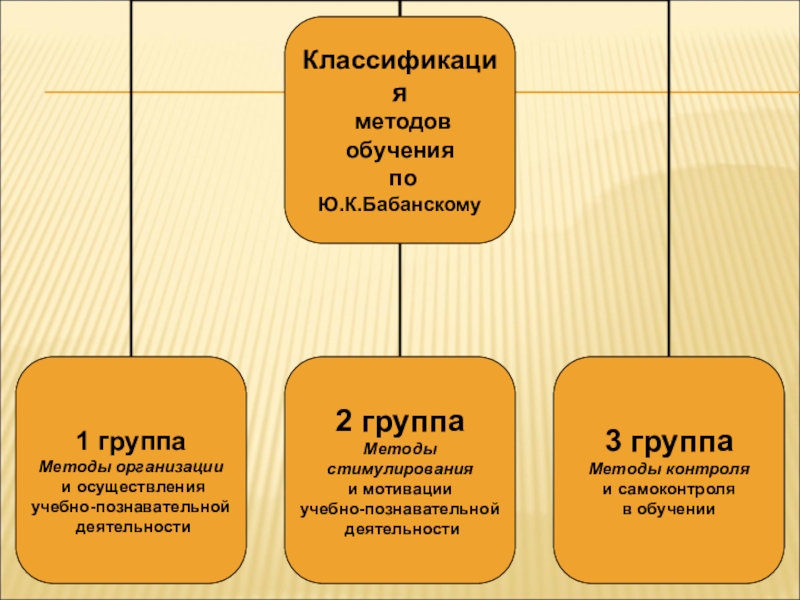 Классификация методов обучения по Ю.К.Бабанскому

1 группа
Методы организации и осуществления учебно-познавательной деятельности

2 группа
Методы стимулирования и мотивации учебно-познавательной деятельности

3 группа
Методы контроля и самоконтроля в обучении